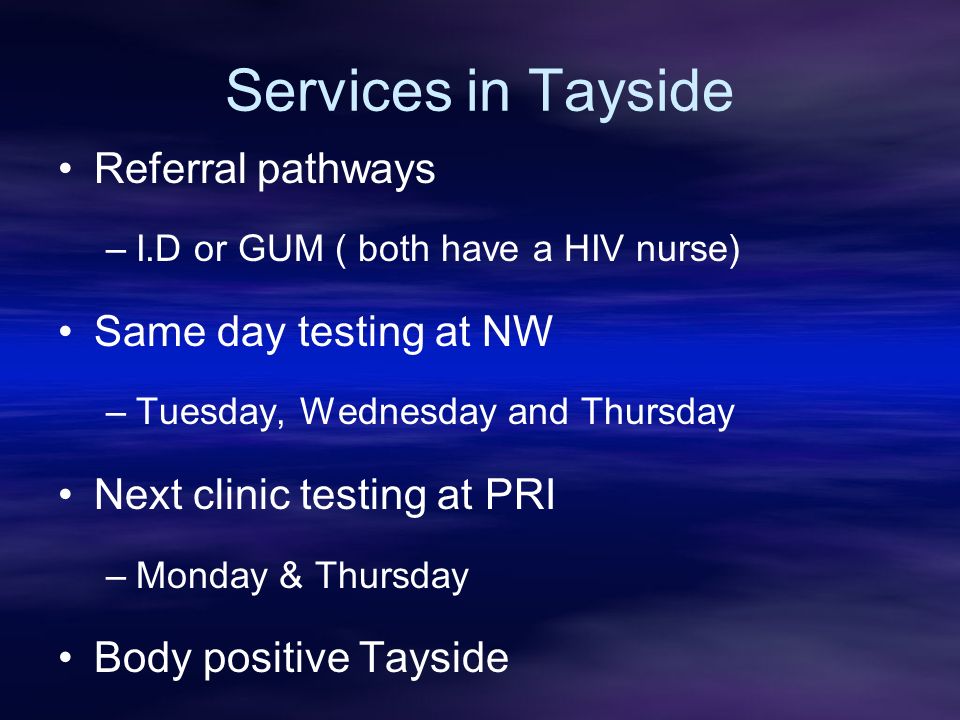 Services in Tayside

• Referral pathways

– I.D or GUM ( both have a HIV nurse)

• Same day testing at NW

– Tuesday, Wednesday and Thursday

• Next clinic testing at PRI

– Monday & Thursday

• Body positive Tayside